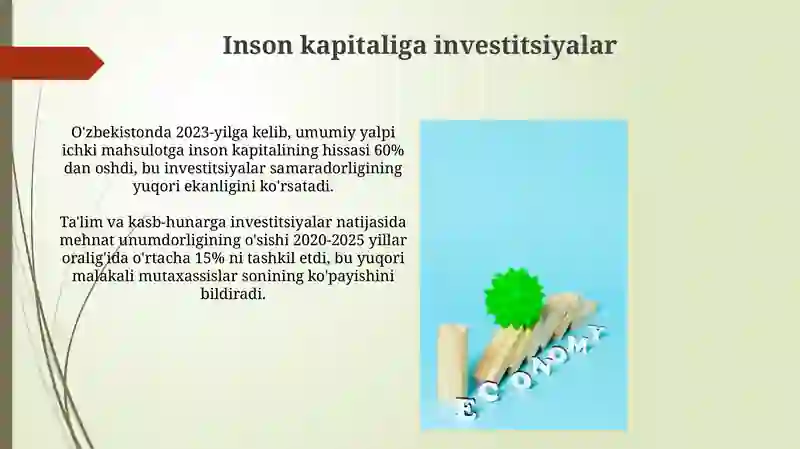 Inson kapitaliga investitsiyalar

O'zbekistonda 2023-yilga kelib, umumiy yalpi ichki mahsulotga inson kapitalining hissasi 60% dan oshdi, bu investitsiyalar samaradorligining yuqori ekanligini ko'rsatadi.

Ta'lim va kasb-hunarga investitsiyalar natijasida mehnat unumdorligining o'sishi 2020-2025 yillar oralig'ida o'rtacha 15% ni tashkil etdi, bu yuqori malakali mutaxassislar sonining ko'payishini bildiradi.

ECONOMY